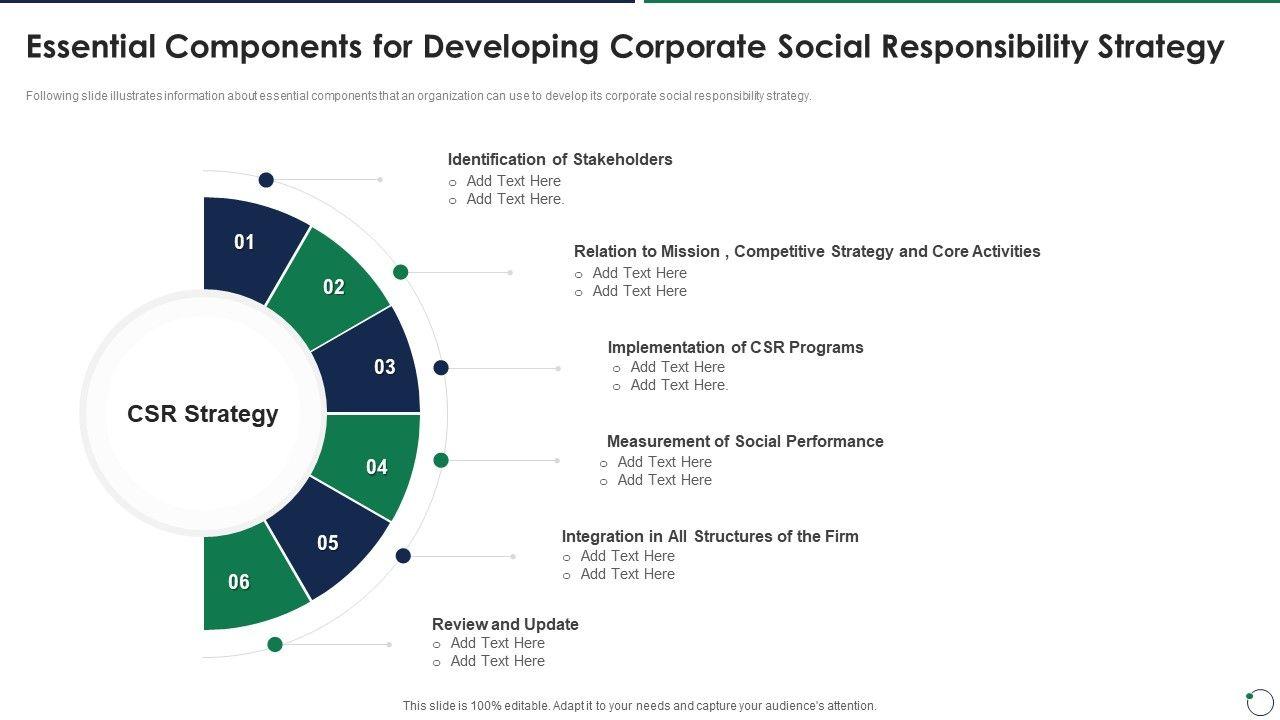 Essential Components for Developing Corporate Social Responsibility Strategy

Following slide illustrates information about essential components that an organization can use to develop its corporate social responsibility strategy.

CSR Strategy

01

02

03

04

05

06

Identification of Stakeholders
o Add Text Here
o Add Text Here.

Relation to Mission , Competitive Strategy and Core Activities
o Add Text Here
o Add Text Here

Implementation of CSR Programs
o Add Text Here
o Add Text Here.

Measurement of Social Performance
o Add Text Here
o Add Text Here

Integration in All Structures of the Firm
o Add Text Here
o Add Text Here

Review and Update
o Add Text Here
o Add Text Here

This slide is 100% editable. Adapt it to your needs and capture your audience's attention.